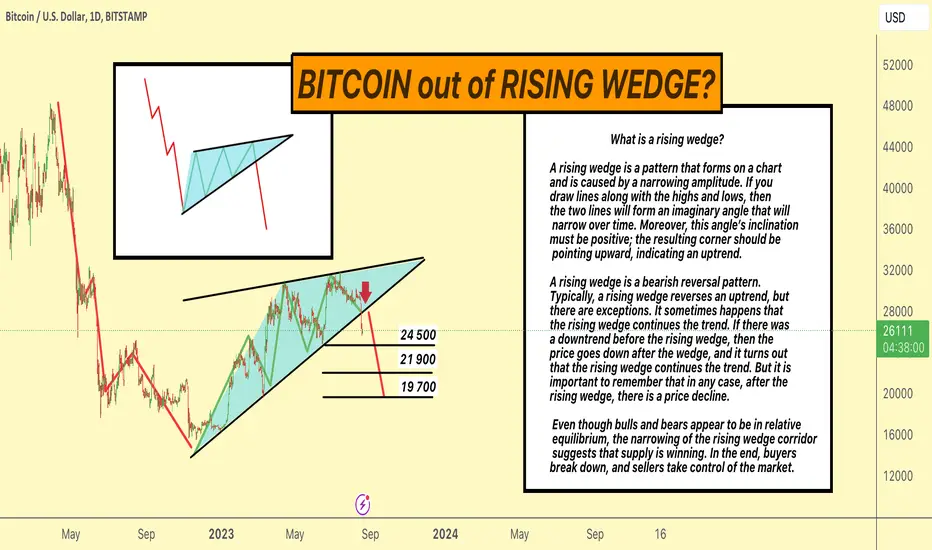 Bitcoin / U.S. Dollar, 1D, BITSTAMP

USD

BITCOIN out of RISING WEDGE?

What is a rising wedge?

A rising wedge is a pattern that forms on a chart and is caused by a narrowing amplitude. If you draw lines along with the highs and lows, then the two lines will form an imaginary angle that will narrow over time. Moreover, this angle's inclination must be positive; the resulting corner should be pointing upward, indicating an uptrend.

A rising wedge is a bearish reversal pattern. Typically, a rising wedge reverses an uptrend, but there are exceptions. It sometimes happens that the rising wedge continues the trend. If there was a downtrend before the rising wedge, then the price goes down after the wedge, and it turns out that the rising wedge continues the trend. But it is important to remember that in any case, after the rising wedge, there is a price decline.

Even though bulls and bears appear to be in relative equilibrium, the narrowing of the rising wedge corridor suggests that supply is winning. In the end, buyers break down, and sellers take control of the market.

24 500
21 900
19 700

52000
48000
44000
40000
36000
32000
28000
26111
04:38:00
20000
16000
12000

May
Sep
2023
May
Sep
2024
May
Sep
16